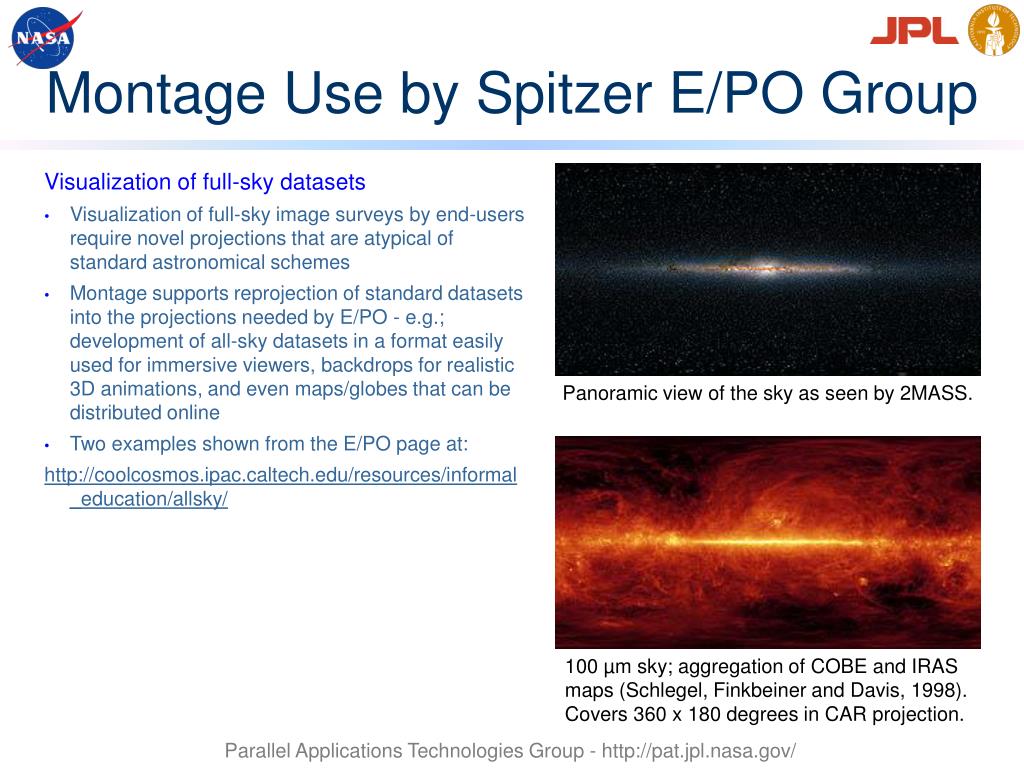 NASA

JPL

Montage Use by Spitzer E/PO Group

Visualization of full-sky datasets

• Visualization of full-sky image surveys by end-users require novel projections that are atypical of standard astronomical schemes

• Montage supports reprojection of standard datasets into the projections needed by E/PO - e.g.; development of all-sky datasets in a format easily used for immersive viewers, backdrops for realistic 3D animations, and even maps/globes that can be distributed online

• Two examples shown from the E/PO page at:

http://coolcosmos.ipac.caltech.edu/resources/informal_education/allsky/

Panoramic view of the sky as seen by 2MASS.

100 µm sky; aggregation of COBE and IRAS maps (Schlegel, Finkbeiner and Davis, 1998). Covers 360 x 180 degrees in CAR projection.

Parallel Applications Technologies Group - http://pat.jpl.nasa.gov/